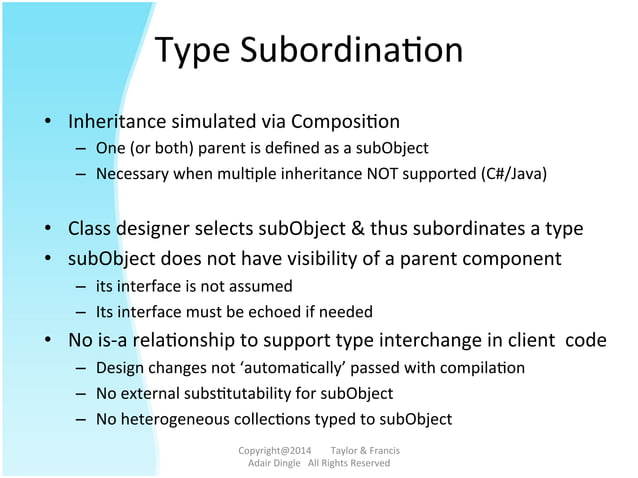 Type Subordination

• Inheritance simulated via Composition
  – One (or both) parent is defined as a subObject
  – Necessary when multiple inheritance NOT supported (C#/Java)

• Class designer selects subObject & thus subordinates a type
• subObject does not have visibility of a parent component
  – its interface is not assumed
  – Its interface must be echoed if needed
• No is-a relationship to support type interchange in client code
  – Design changes not 'automatically' passed with compilation
  – No external substitutability for subObject
  – No heterogeneous collections typed to subObject

Copyright@2014 Taylor & Francis
Adair Dingle All Rights Reserved